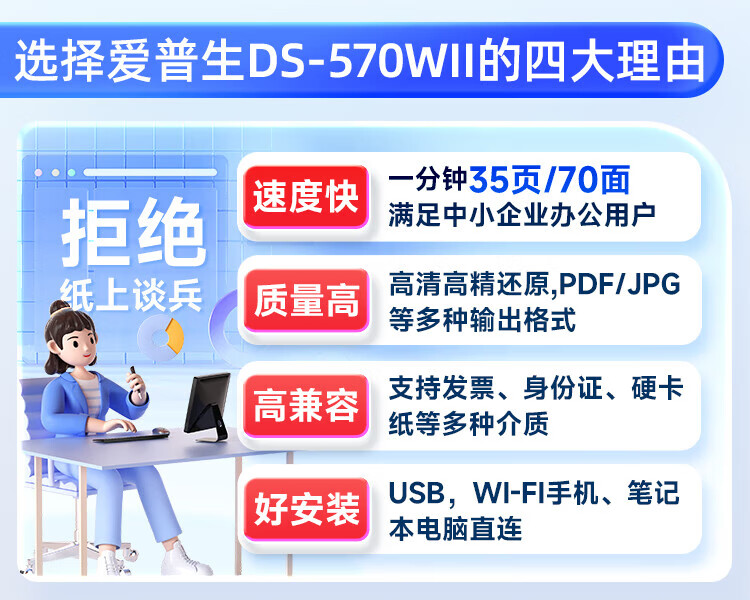 选择爱普生DS-570WII的四大理由

拒绝
纸上谈兵

速度快
一分钟35页/70面
满足中小企业办公用户

质量高
高清高精还原,PDF/JPG等多种输出格式

高兼容
支持发票、身份证、硬卡纸等多种介质

好安装
USB，WI-FI手机、笔记本电脑直连